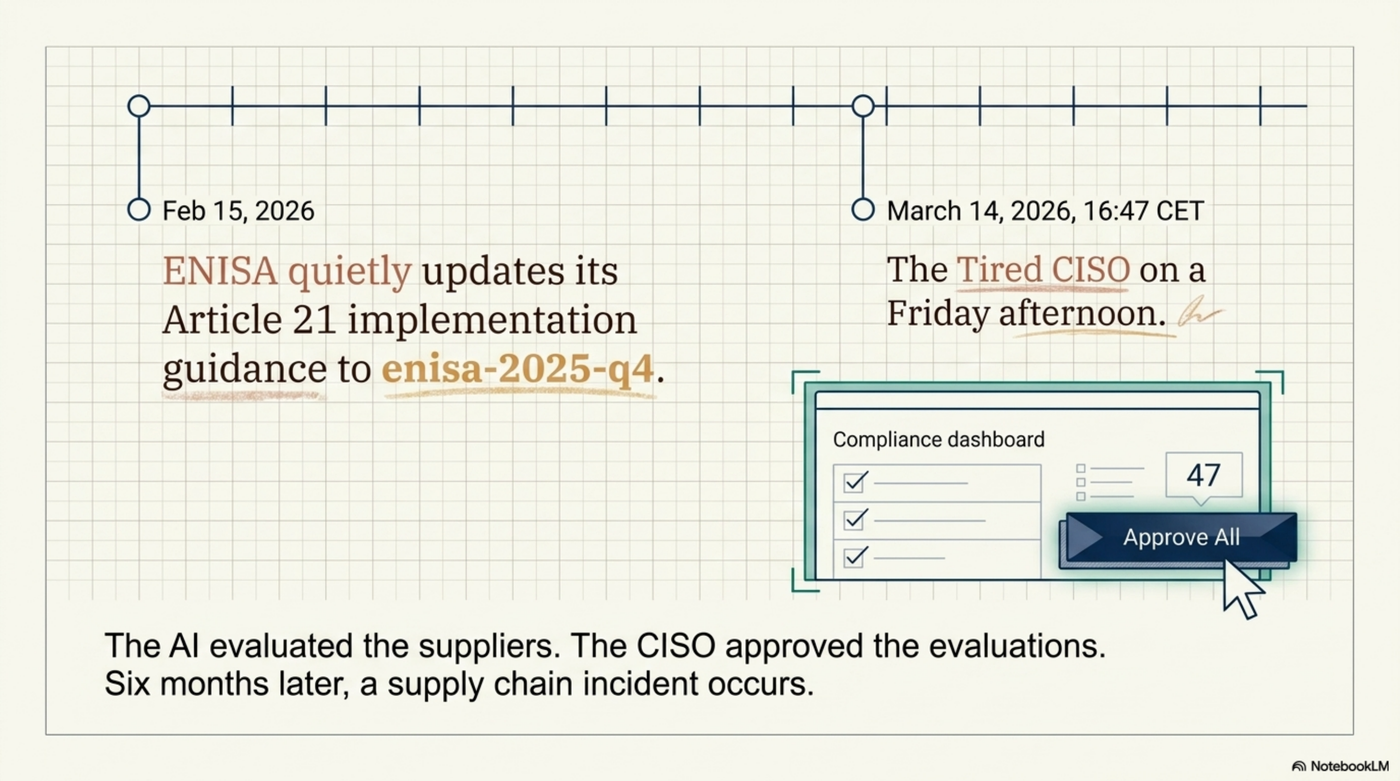 Feb 15, 2026

ENISA quietly updates its Article 21 implementation guidance to enisa-2025-q4.

March 14, 2026, 16:47 CET

The Tired CISO on a Friday afternoon.

Compliance dashboard

47

Approve All

The AI evaluated the suppliers. The CISO approved the evaluations.
Six months later, a supply chain incident occurs.

NotebookLM